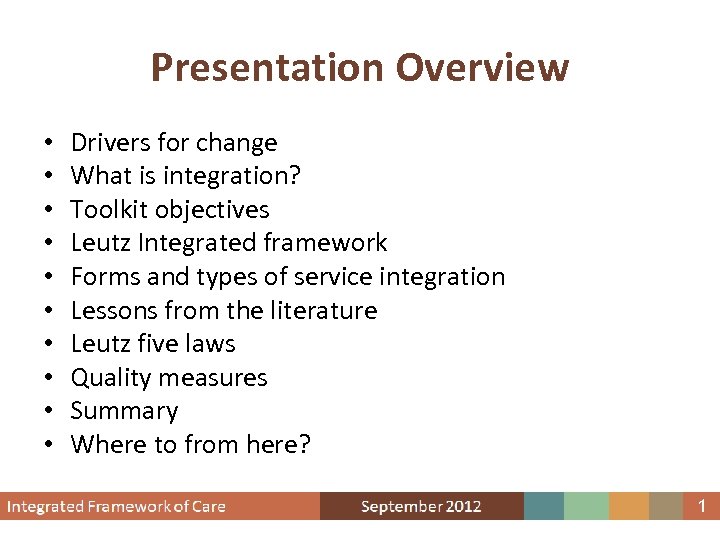 Presentation Overview

• Drivers for change
• What is integration?
• Toolkit objectives
• Leutz Integrated framework
• Forms and types of service integration
• Lessons from the literature
• Leutz five laws
• Quality measures
• Summary
• Where to from here?

Integrated Framework of Care September 2012 1